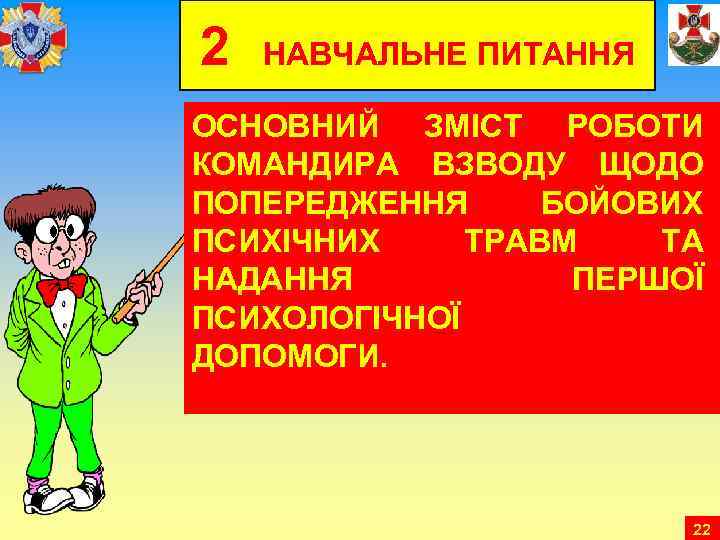 2 НАВЧАЛЬНЕ ПИТАННЯ

ОСНОВНИЙ ЗМІСТ РОБОТИ КОМАНДИРА ВЗВОДУ ЩОДО ПОПЕРЕДЖЕННЯ БОЙОВИХ ПСИХІЧНИХ ТРАВМ ТА НАДАННЯ ПЕРШОЇ ПСИХОЛОГІЧНОЇ ДОПОМОГИ.

22